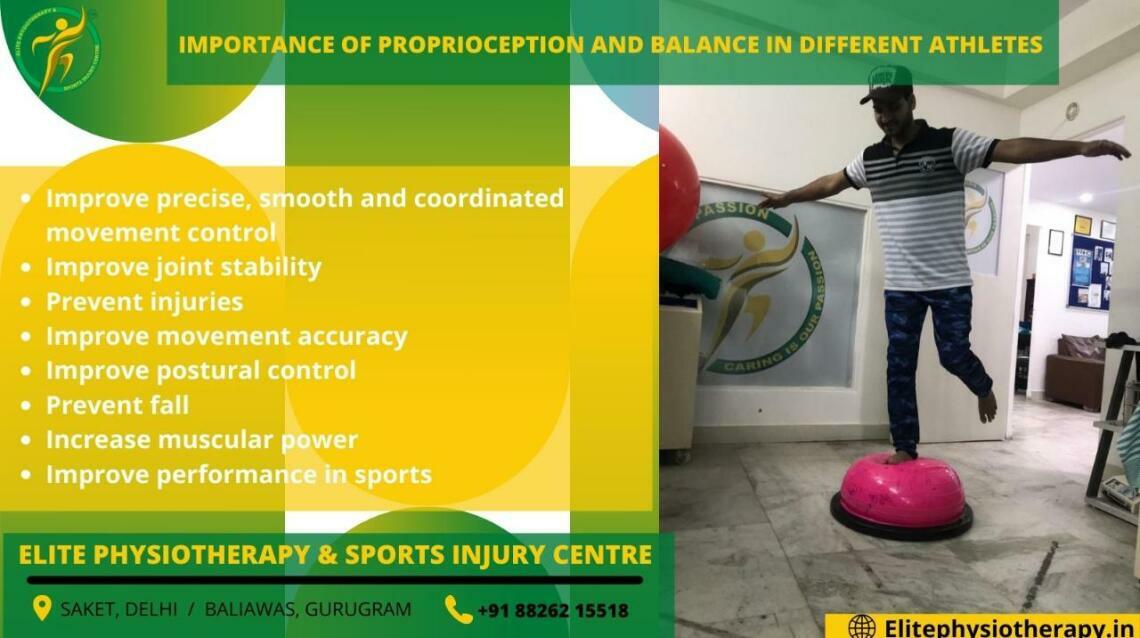 ELITE PHYSIOTHERAPY & SPORTS INJURY CENTRE

IMPORTANCE OF PROPRIOCEPTION AND BALANCE IN DIFFERENT ATHLETES

- Improve precise, smooth and coordinated movement control
- Improve joint stability
- Prevent injuries
- Improve movement accuracy
- Improve postural control
- Prevent fall
- Increase muscular power
- Improve performance in sports

PASSION

CARING IS OUR PASSION

ELITE PHYSIOTHERAPY & SPORTS INJURY CENTRE

SAKET, DELHI / BALIAWAS, GURUGRAM

+91 88262 15518

Elitephysiotherapy.in